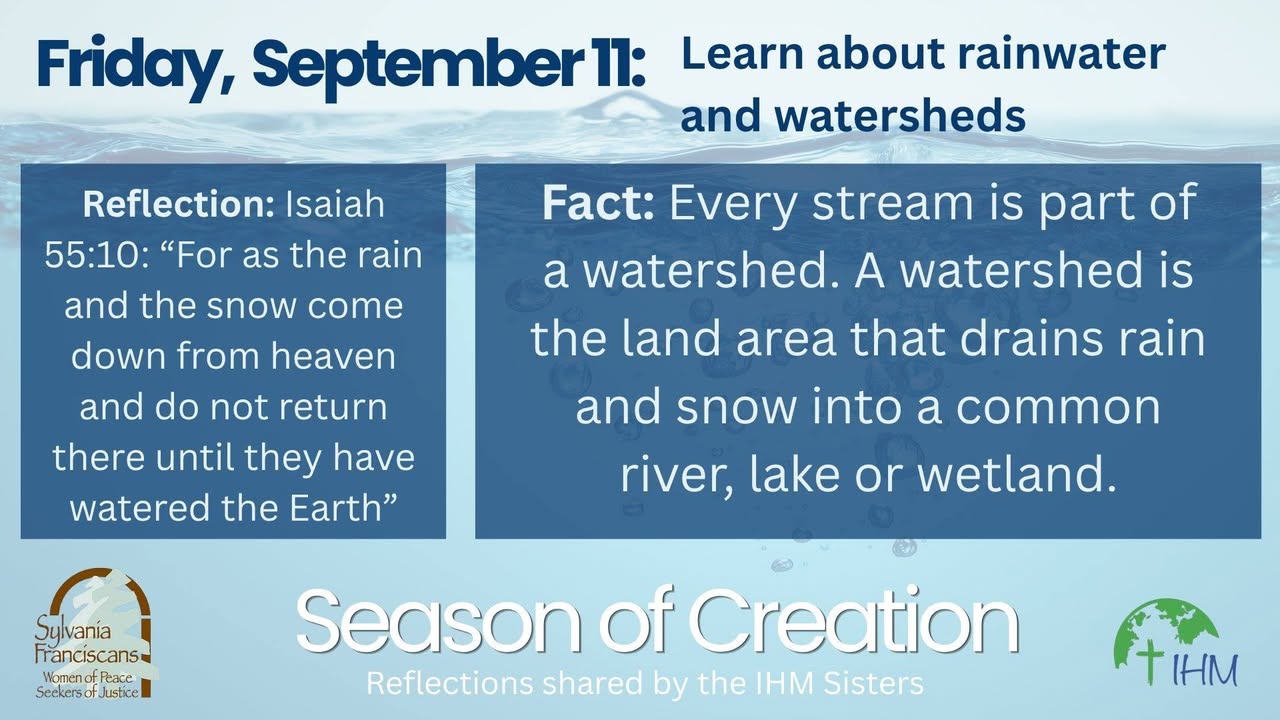 Friday, September 11: Learn about rainwater and watersheds

Reflection: Isaiah 55:10: “For as the rain and the snow come down from heaven and do not return there until they have watered the Earth”

Fact: Every stream is part of a watershed. A watershed is the land area that drains rain and snow into a common river, lake or wetland.

Sylvania Franciscans
Women of Peace
Seekers of Justice

Season of Creation
Reflections shared by the IHM Sisters

IHM